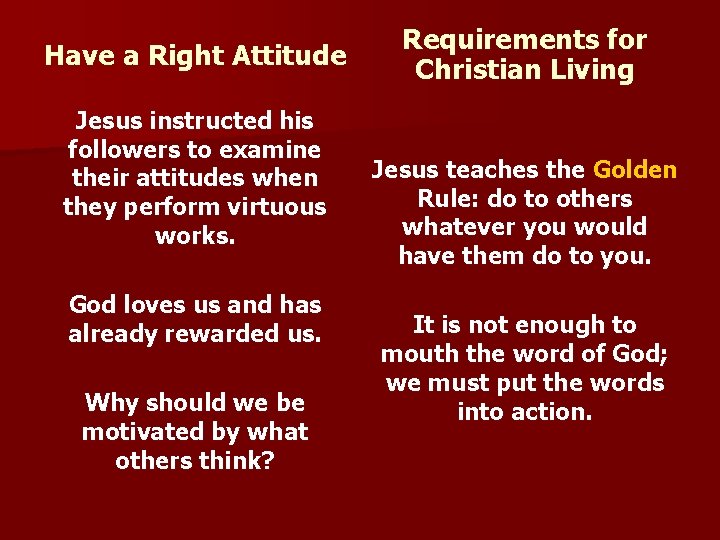 Have a Right Attitude

Jesus instructed his followers to examine their attitudes when they perform virtuous works.

God loves us and has already rewarded us.

Why should we be motivated by what others think?

Requirements for Christian Living

Jesus teaches the Golden Rule: do to others whatever you would have them do to you.

It is not enough to mouth the word of God; we must put the words into action.